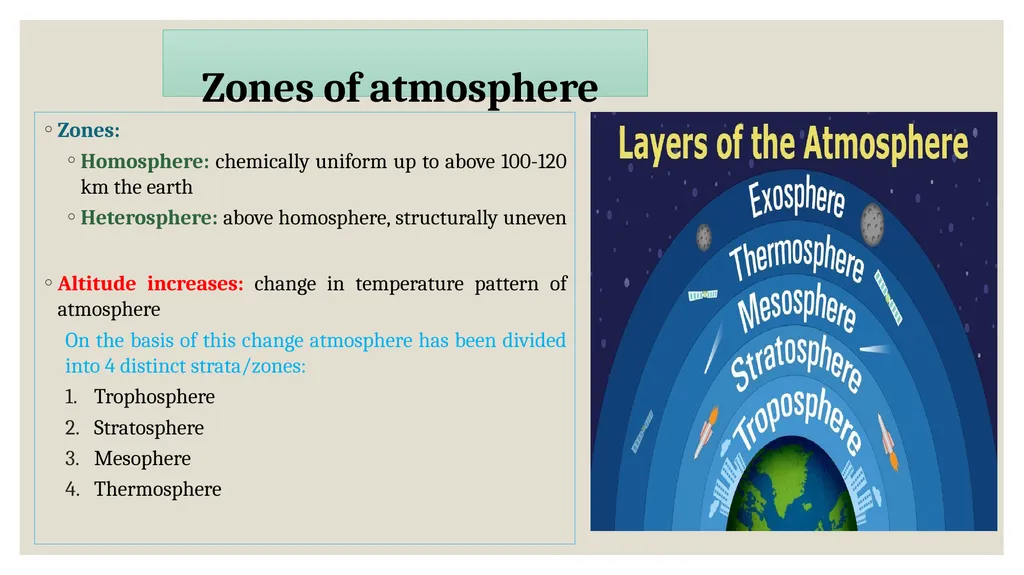 Zones of atmosphere

◦ Zones:
◦ Homosphere: chemically uniform up to above 100-120 km the earth
◦ Heterosphere: above homosphere, structurally uneven

◦ Altitude increases: change in temperature pattern of atmosphere
On the basis of this change atmosphere has been divided into 4 distinct strata/zones:
1. Trophosphere
2. Stratosphere
3. Mesophere
4. Thermosphere

Layers of the Atmosphere
Exosphere
Thermosphere
Mesosphere
Stratosphere
Troposphere